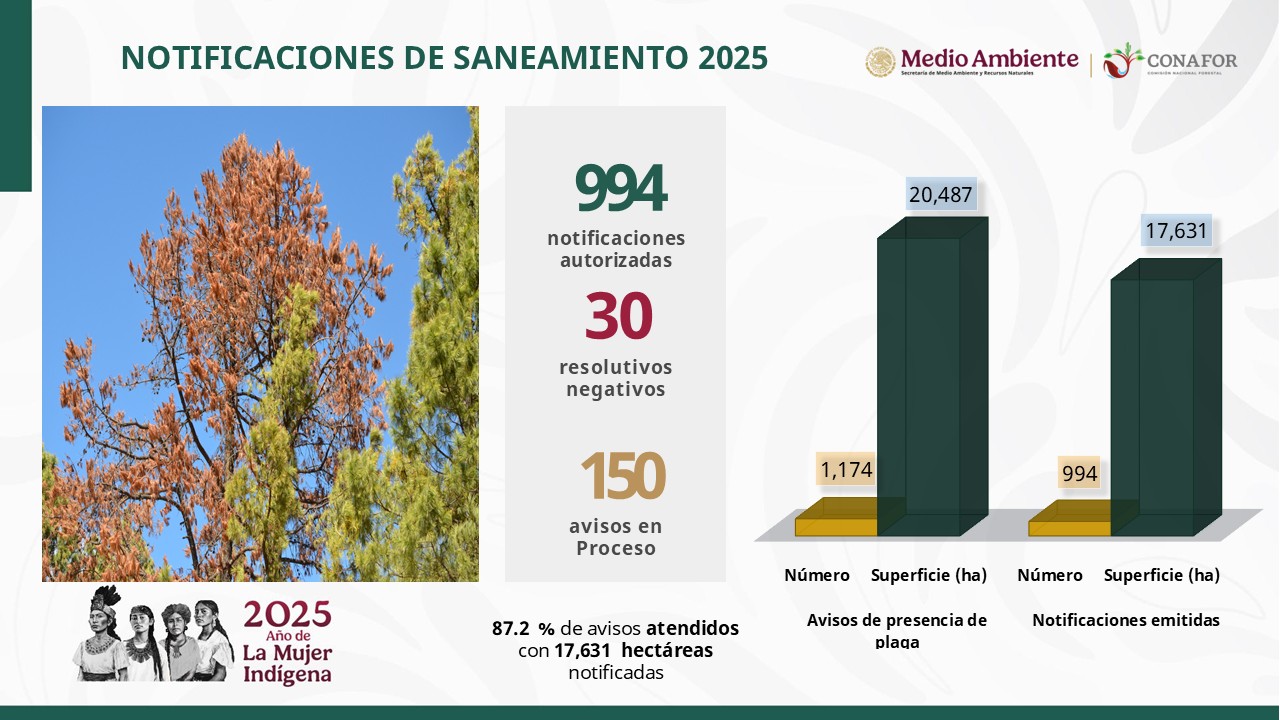 NOTIFICACIONES DE SANEAMIENTO 2025

Medio Ambiente
Secretaría de Medio Ambiente y Recursos Naturales

CONAFOR
COMISIÓN NACIONAL FORESTAL

994
notificaciones autorizadas

30
resolutivos negativos

150
avisos en Proceso

20,487

17,631

1,174

994

Número Superficie (ha) Número Superficie (ha)

Avisos de presencia de plaga

Notificaciones emitidas

2025
Año de
La Mujer
Indígena

87.2 % de avisos atendidos con 17,631 hectáreas notificadas